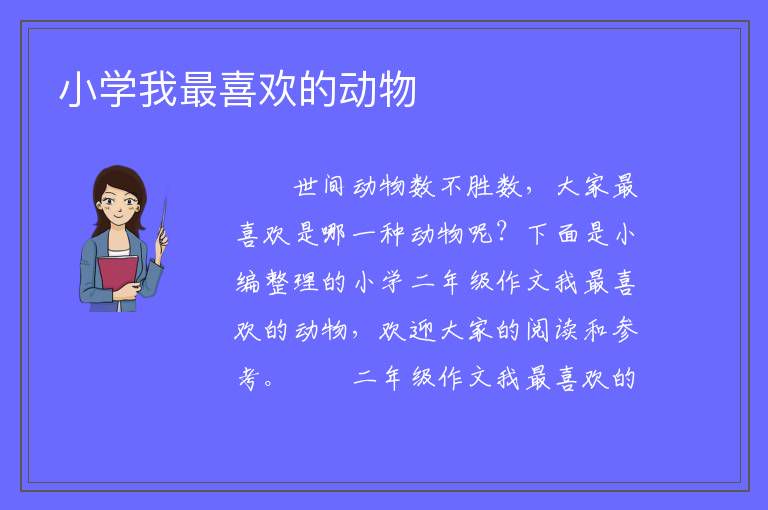 小学我最喜欢的动物

世间动物数不胜数，大家最喜欢是哪一种动物呢？下面是小编整理的小学二年级作文我最喜欢的动物，欢迎大家的阅读和参考。　　二年级作文我最喜欢的